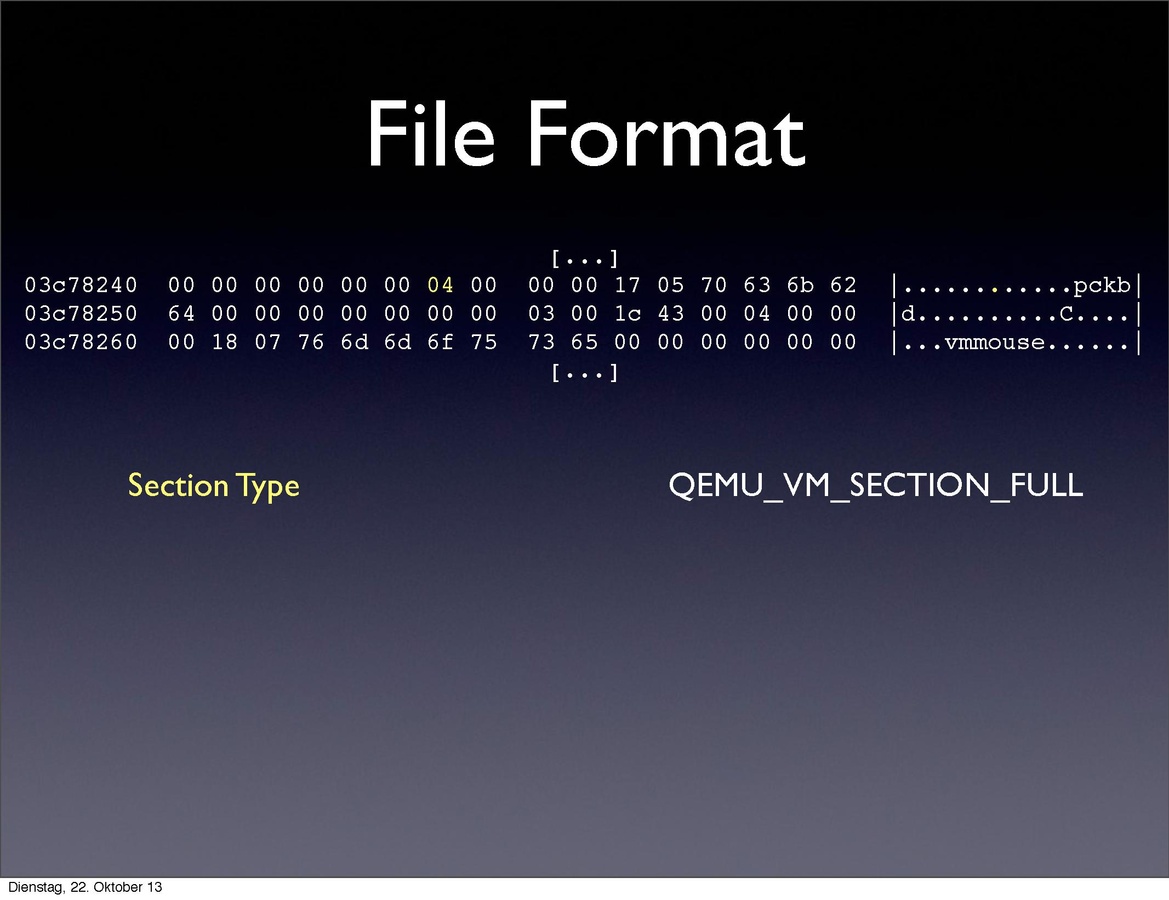 File Format

[...]
03c78240 00 00 00 00 00 00 04 00 00 00 17 05 70 63 6b 62 |............pckb|
03c78250 64 00 00 00 00 00 00 00 03 00 1c 43 00 04 00 00 |d..........C....|
03c78260 00 18 07 76 6d 6d 6f 75 73 65 00 00 00 00 00 00 |...vmmouse......|
[...]

Section Type

QEMU_VM_SECTION_FULL

Dienstag, 22. Oktober 13